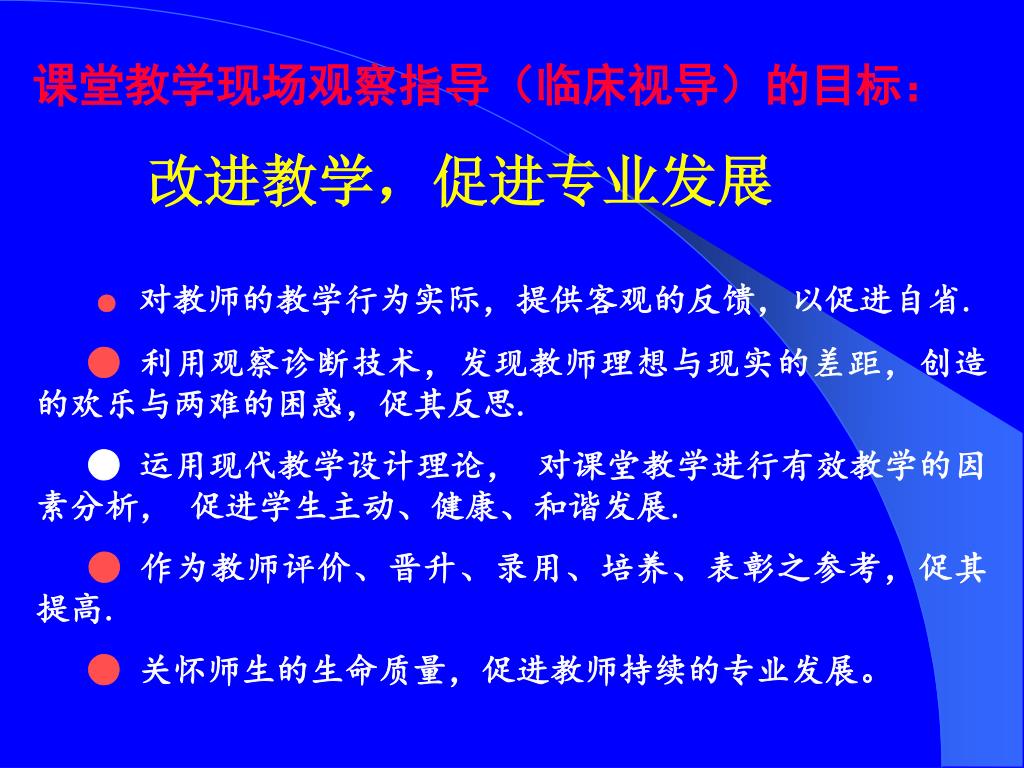 课堂教学现场观察指导（临床视导）的目标：

改进教学，促进专业发展

● 对教师的教学行为实际，提供客观的反馈，以促进自省.

● 利用观察诊断技术，发现教师理想与现实的差距，创造的欢乐与两难的困惑，促其反思.

● 运用现代教学设计理论， 对课堂教学进行有效教学的因素分析， 促进学生主动、健康、和谐发展.

● 作为教师评价、晋升、录用、培养、表彰之参考，促其提高.

● 关怀师生的生命质量，促进教师持续的专业发展。